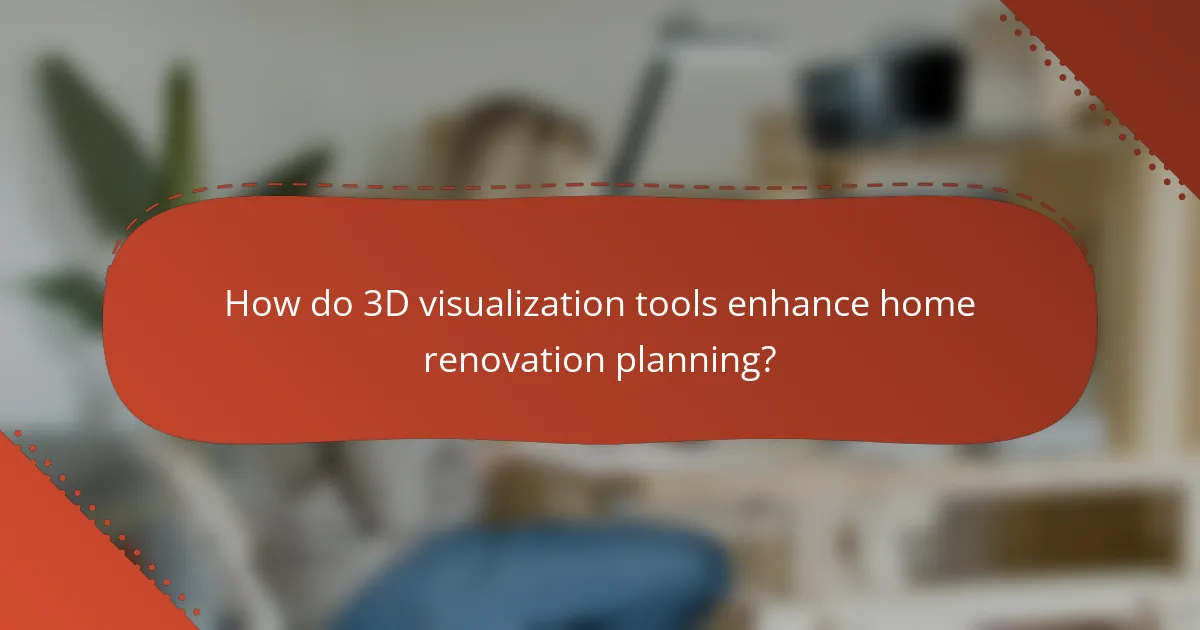 How do 3D visualization tools enhance home renovation planning?